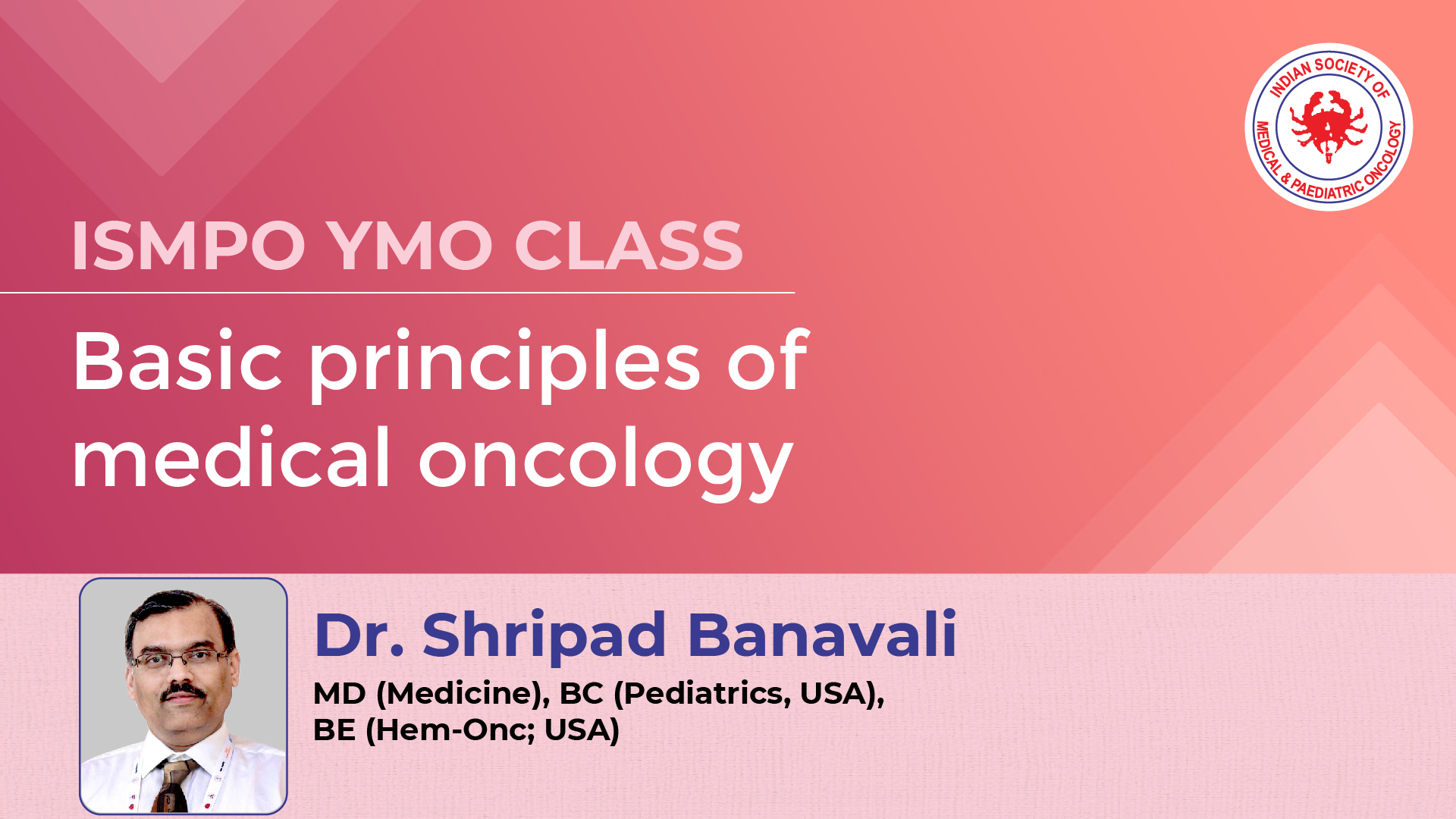 INDIAN SOCIETY OF MEDICAL & PAEDIATRIC ONCOLOGY

ISMPO YMO CLASS

Basic principles of medical oncology

Dr. Shripad Banavali

MD (Medicine), BC (Pediatrics, USA), BE (Hem-Onc; USA)